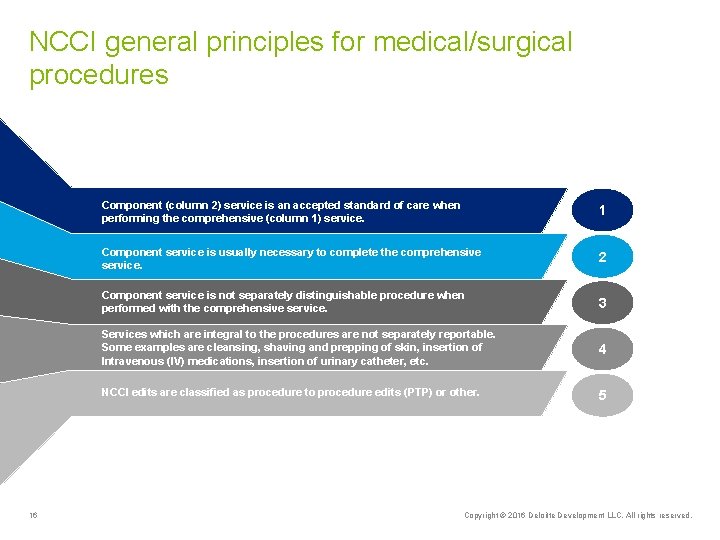 NCCI general principles for medical/surgical procedures

Component (column 2) service is an accepted standard of care when performing the comprehensive (column 1) service.

1

Component service is usually necessary to complete the comprehensive service.

2

Component service is not separately distinguishable procedure when performed with the comprehensive service.

3

Services which are integral to the procedures are not separately reportable. Some examples are cleansing, shaving and prepping of skin, insertion of Intravenous (IV) medications, insertion of urinary catheter, etc.

4

NCCI edits are classified as procedure to procedure edits (PTP) or other.

5

16

Copyright © 2016 Deloitte Development LLC. All rights reserved.